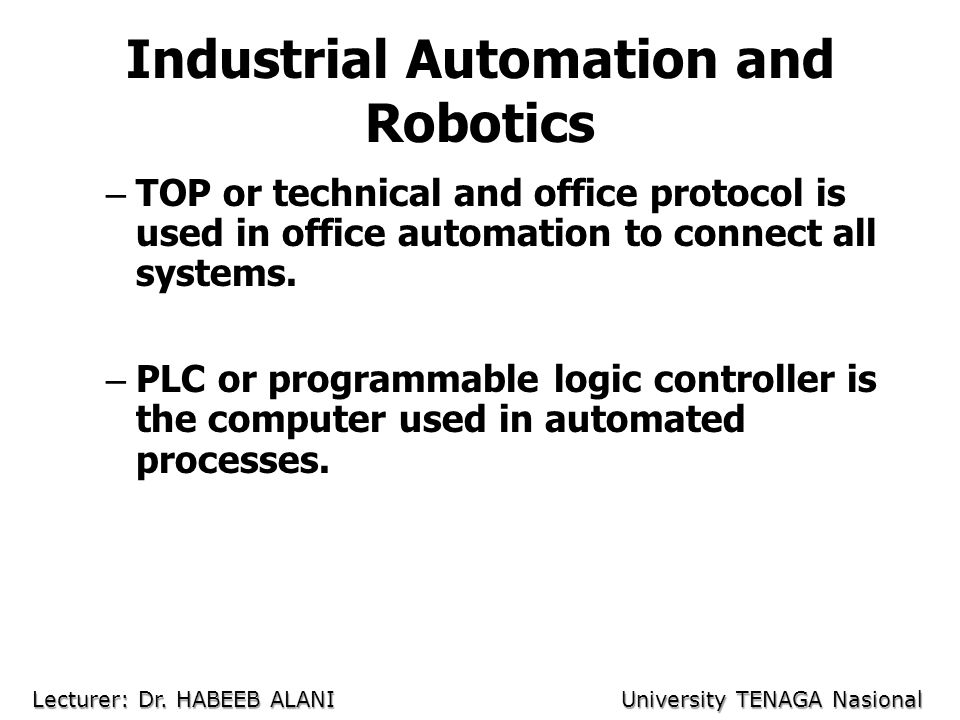 Industrial Automation and Robotics

– TOP or technical and office protocol is used in office automation to connect all systems.

– PLC or programmable logic controller is the computer used in automated processes.

Lecturer: Dr. HABEEB ALANI

University TENAGA Nasional